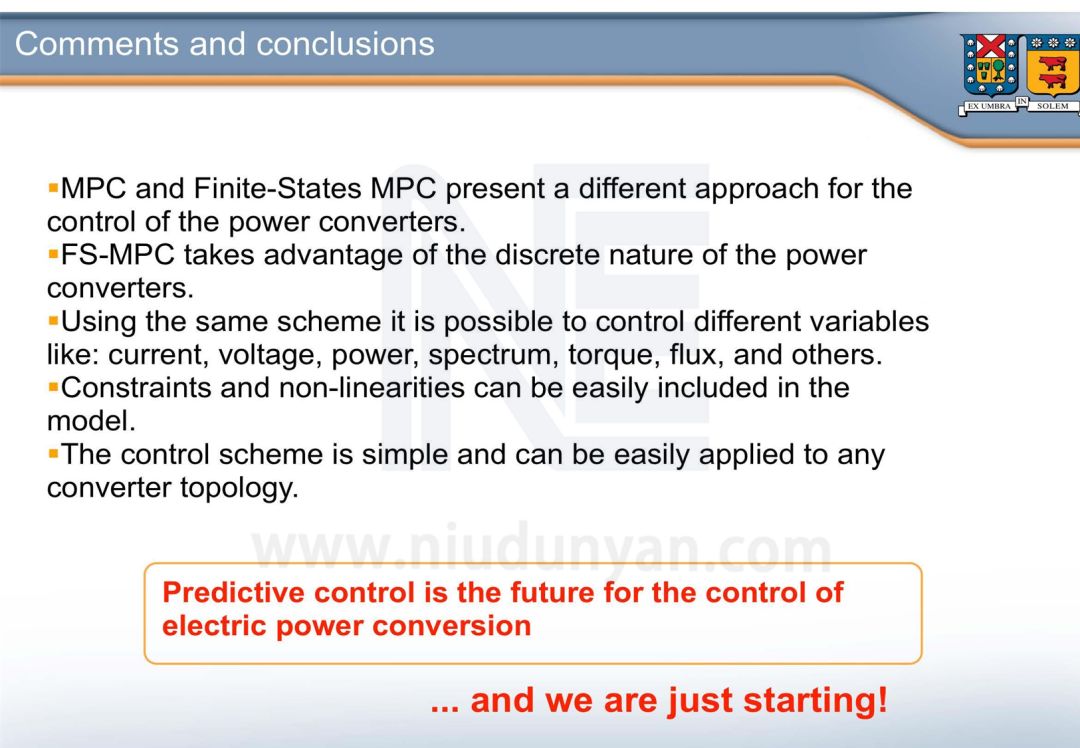 Comments and conclusions

EX UMBRA IN SOLEM

▪MPC and Finite-States MPC present a different approach for the control of the power converters.
▪FS-MPC takes advantage of the discrete nature of the power converters.
▪Using the same scheme it is possible to control different variables like: current, voltage, power, spectrum, torque, flux, and others.
▪Constraints and non-linearities can be easily included in the model.
▪The control scheme is simple and can be easily applied to any converter topology.

www.niudunyan.com

Predictive control is the future for the control of electric power conversion

... and we are just starting!